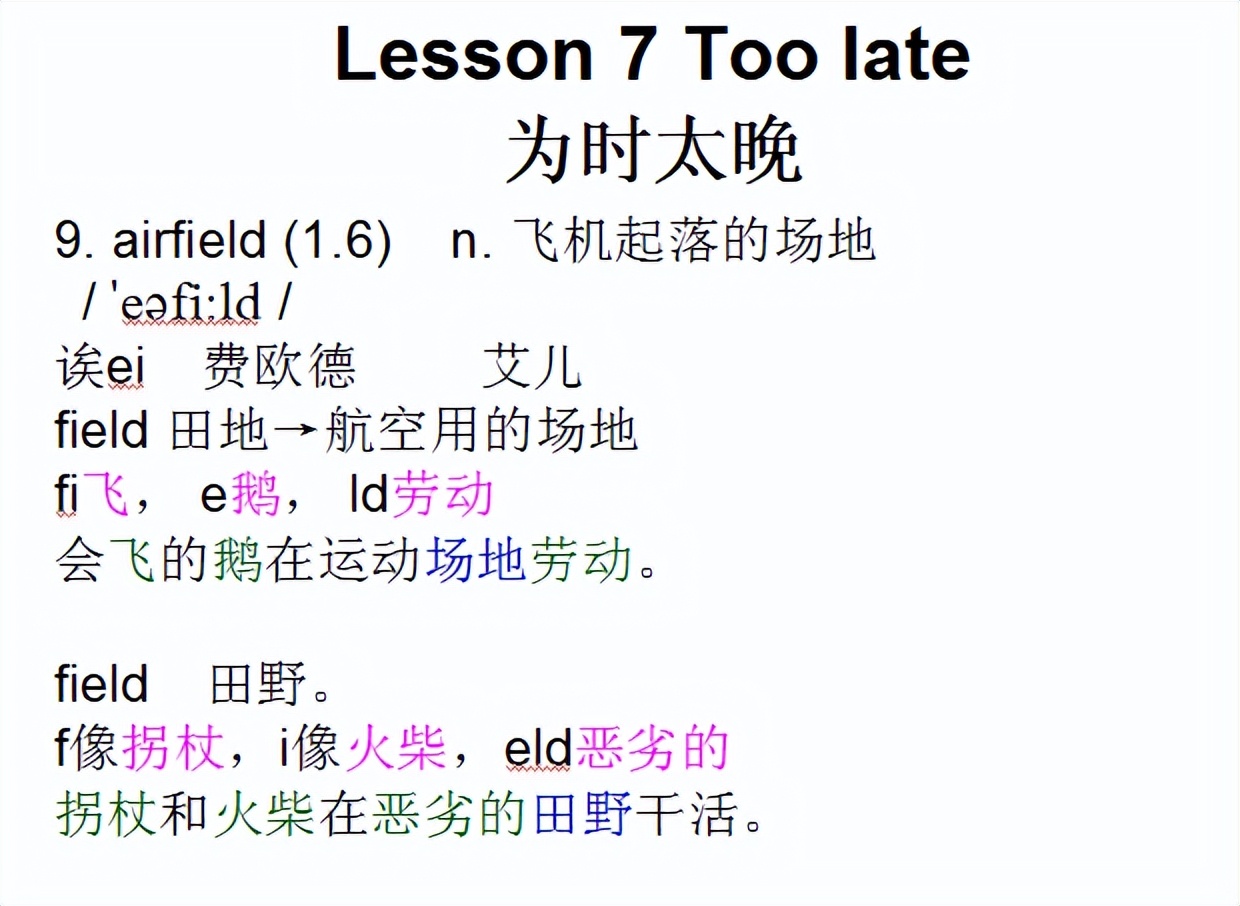 Lesson 7 Too late
为时太晚

9. airfield (1.6)　n. 飞机起落的场地
/ ˈeəfiːld /
诶ei　费欧德　　艾儿
field 田地→航空用的场地
fi飞，　e鹅，　ld劳动
会飞的鹅在运动场地劳动。

field　田野。
f像拐杖，i像火柴，eld恶劣的
拐杖和火柴在恶劣的田野干活。